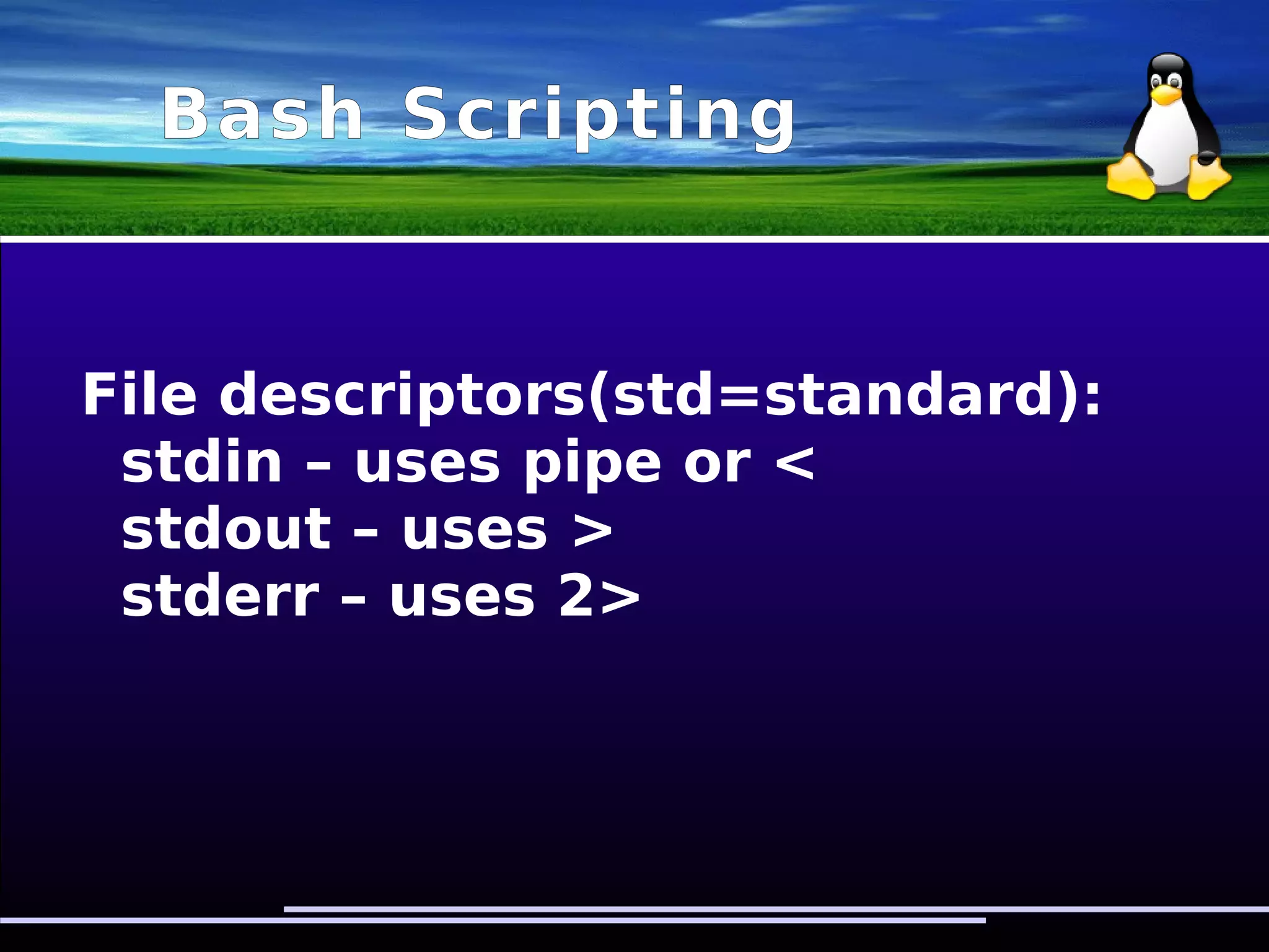 Bash Scripting

File descriptors(std=standard):
stdin – uses pipe or <
stdout – uses >
stderr – uses 2>